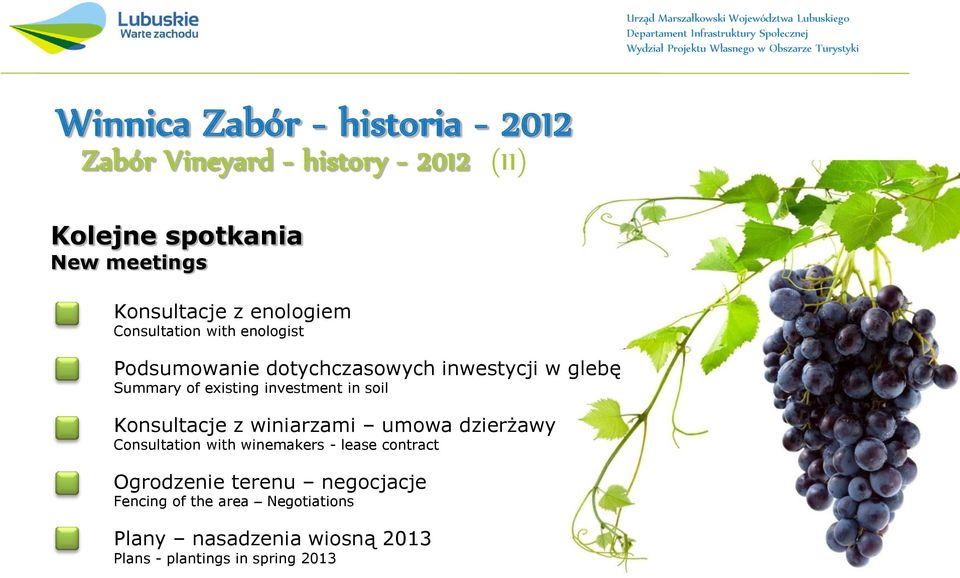 Lubuskie
Warte zachodu

Urząd Marszałkowski Województwa Lubuskiego
Departament Infrastruktury Społecznej
Wydział Projektu Własnego w Obszarze Turystyki

Winnica Zabór - historia - 2012
Zabór Vineyard - history - 2012 (II)

Kolejne spotkania
New meetings

Konsultacje z enologiem
Consultation with enologist

Podsumowanie dotychczasowych inwestycji w glebę
Summary of existing investment in soil

Konsultacje z winiarzami – umowa dzierżawy
Consultation with winemakers - lease contract

Ogrodzenie terenu – negocjacje
Fencing of the area – Negotiations

Plany – nasadzenia wiosną 2013
Plans - plantings in spring 2013